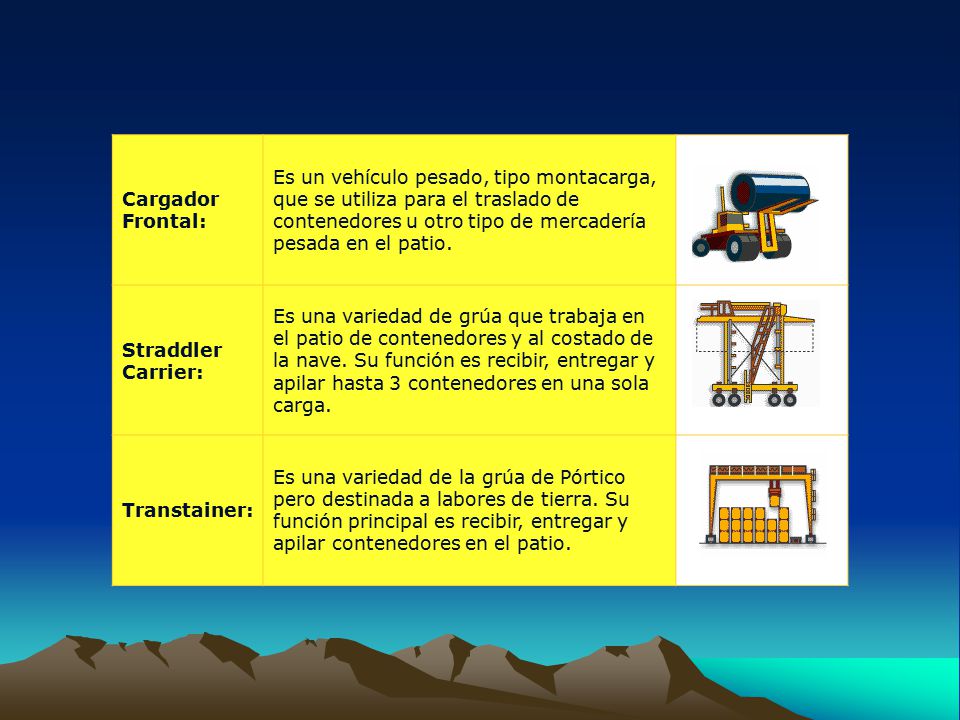 | | | |
|---|---|---|
| **Cargador Frontal:** | Es un vehículo pesado, tipo montacarga, que se utiliza para el traslado de contenedores u otro tipo de mercadería pesada en el patio. | |
| **Straddler Carrier:** | Es una variedad de grúa que trabaja en el patio de contenedores y al costado de la nave. Su función es recibir, entregar y apilar hasta 3 contenedores en una sola carga. | |
| **Transtainer:** | Es una variedad de la grúa de Pórtico pero destinada a labores de tierra. Su función principal es recibir, entregar y apilar contenedores en el patio. | |